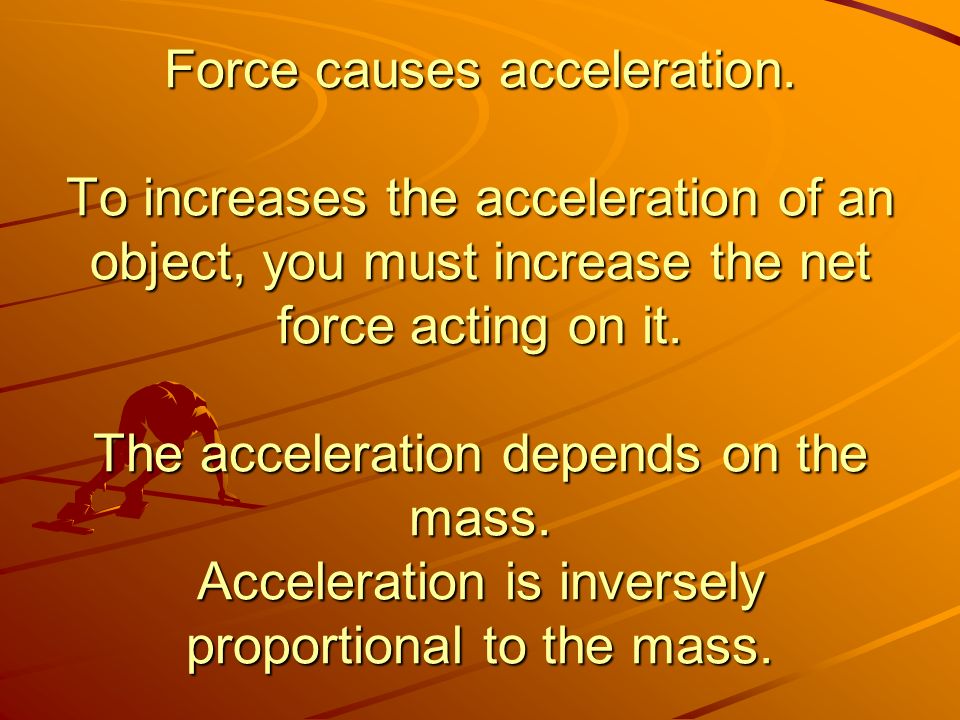 Force causes acceleration.

To increases the acceleration of an object, you must increase the net force acting on it.

The acceleration depends on the mass.
Acceleration is inversely proportional to the mass.